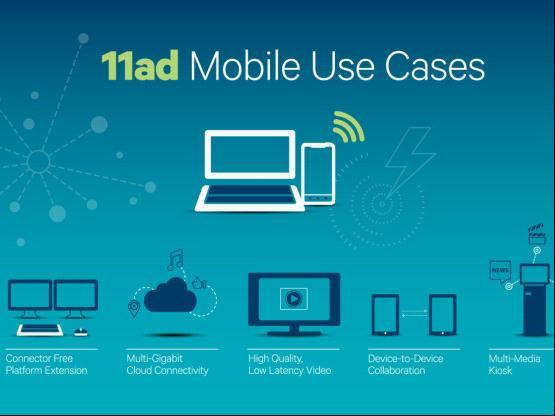 11ad Mobile Use Cases

NEWS

Connector Free Platform Extension

Multi-Gigabit Cloud Connectivity

High Quality, Low Latency Video

Device-to-Device Collaboration

Multi-Media Kiosk